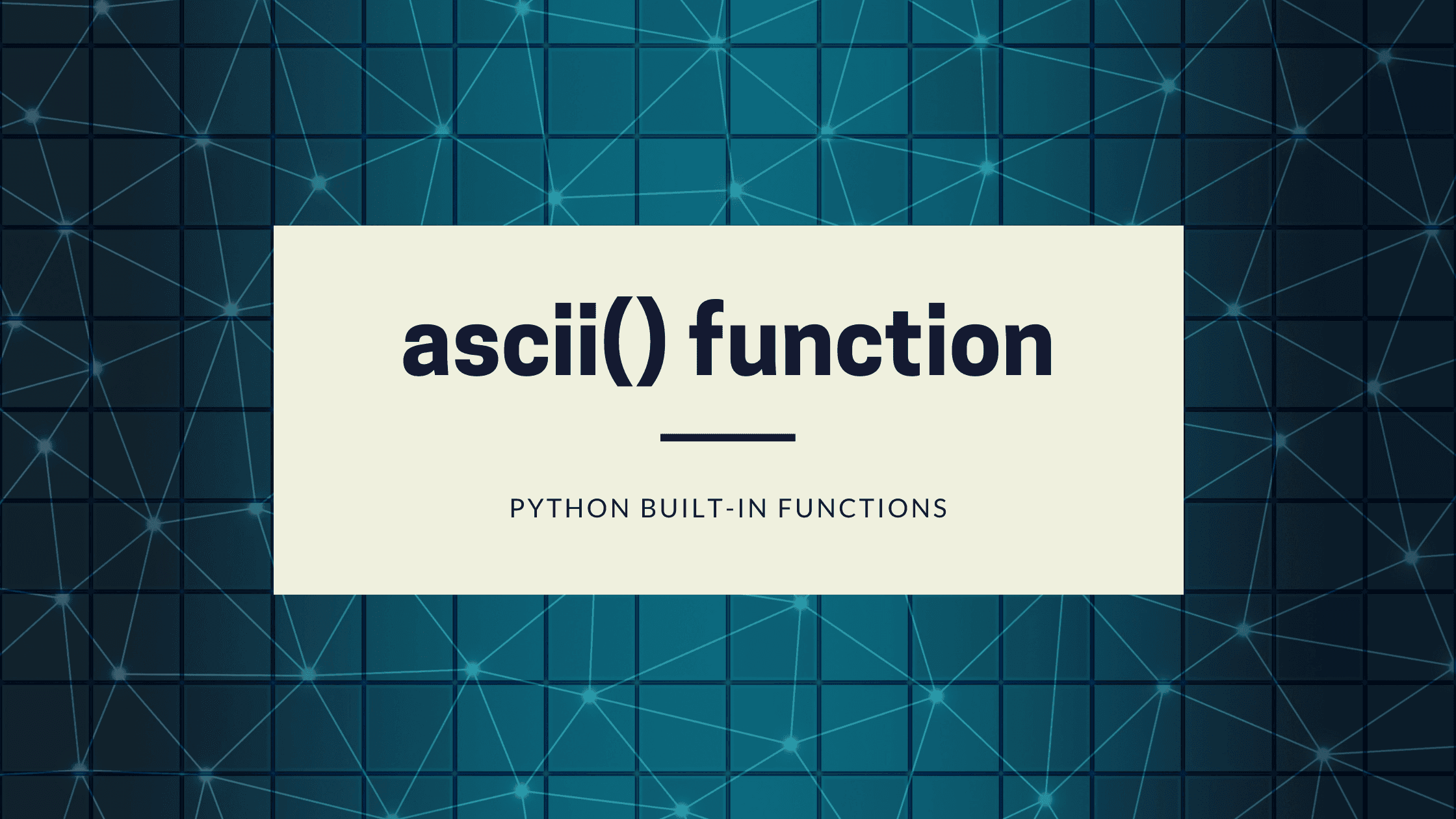 ascii() function

PYTHON BUILT-IN FUNCTIONS